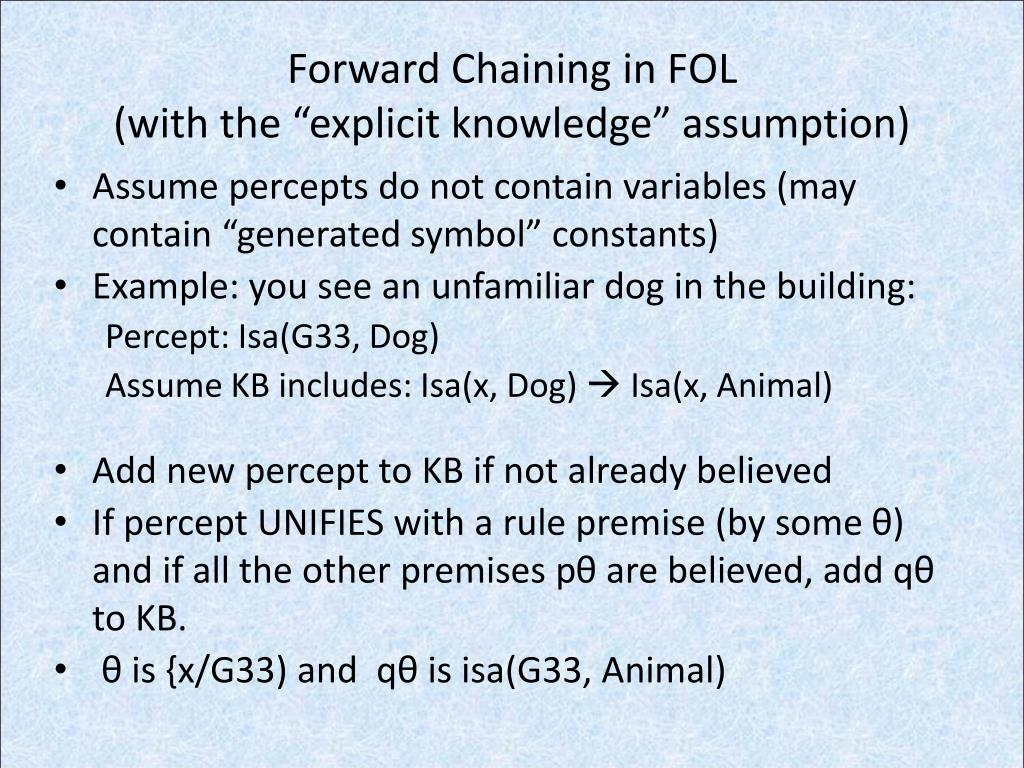 Forward Chaining in FOL
(with the “explicit knowledge” assumption)

• Assume percepts do not contain variables (may contain “generated symbol” constants)
• Example: you see an unfamiliar dog in the building:
Percept: Isa(G33, Dog)
Assume KB includes: Isa(x, Dog) → Isa(x, Animal)

• Add new percept to KB if not already believed
• If percept UNIFIES with a rule premise (by some θ) and if all the other premises pθ are believed, add qθ to KB.
• θ is {x/G33) and qθ is isa(G33, Animal)